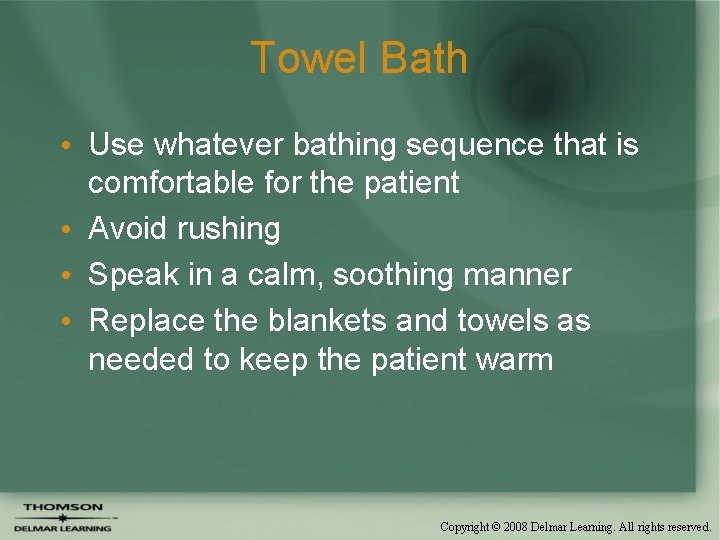 Towel Bath

• Use whatever bathing sequence that is comfortable for the patient
• Avoid rushing
• Speak in a calm, soothing manner
• Replace the blankets and towels as needed to keep the patient warm

THOMSON
DELMAR LEARNING

Copyright © 2008 Delmar Learning. All rights reserved.